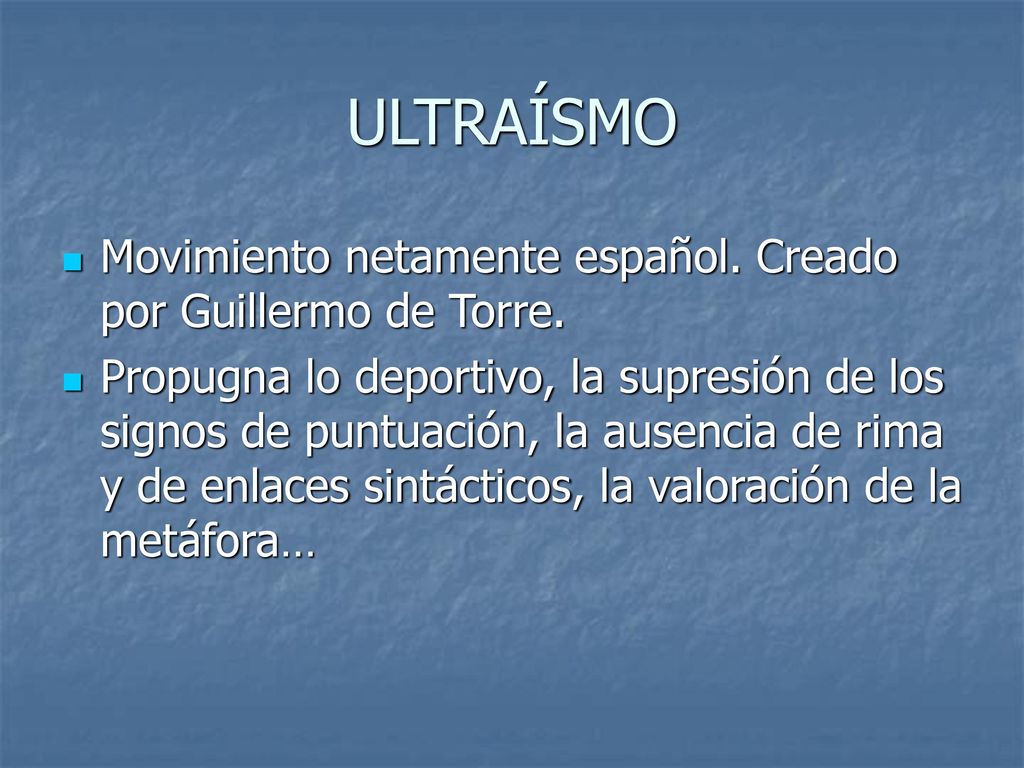 ULTRAÍSMO

Movimiento netamente español. Creado por Guillermo de Torre.

Propugna lo deportivo, la supresión de los signos de puntuación, la ausencia de rima y de enlaces sintácticos, la valoración de la metáfora…